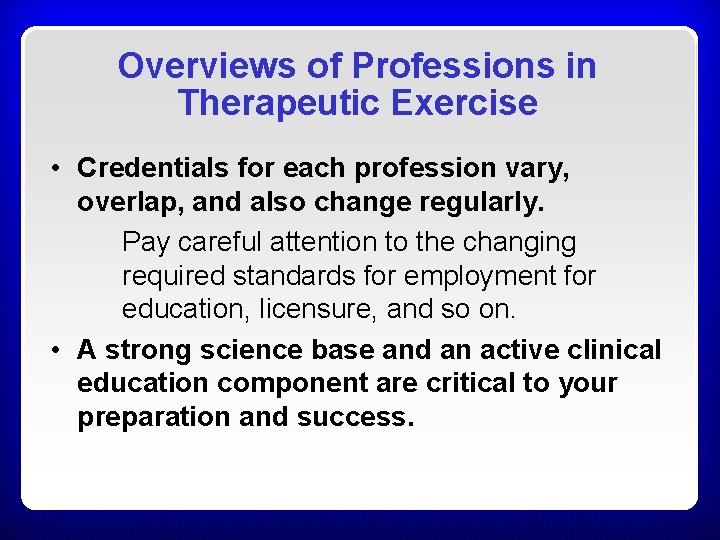 Overviews of Professions in Therapeutic Exercise

• Credentials for each profession vary, overlap, and also change regularly.

Pay careful attention to the changing required standards for employment for education, licensure, and so on.

• A strong science base and an active clinical education component are critical to your preparation and success.